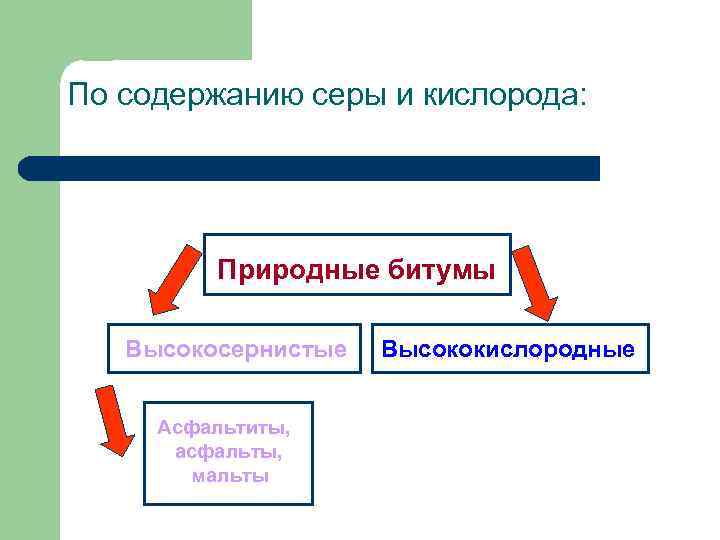 По содержанию серы и кислорода:

Природные битумы

Высокосернистые

Высококислородные

Асфальтиты,
асфальты,
мальты